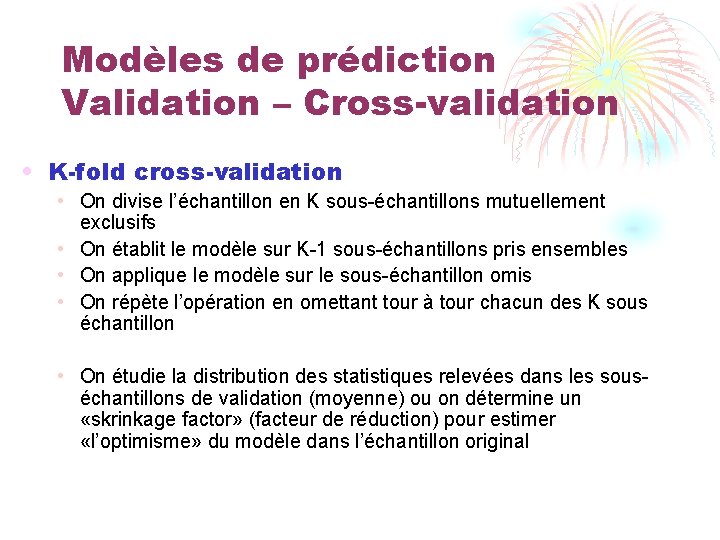 Modèles de prédiction
Validation – Cross-validation

• K-fold cross-validation
• On divise l'échantillon en K sous-échantillons mutuellement exclusifs
• On établit le modèle sur K-1 sous-échantillons pris ensembles
• On applique le modèle sur le sous-échantillon omis
• On répète l'opération en omettant tour à tour chacun des K sous échantillon

• On étudie la distribution des statistiques relevées dans les sous-échantillons de validation (moyenne) ou on détermine un «skrinkage factor» (facteur de réduction) pour estimer «l'optimisme» du modèle dans l'échantillon original